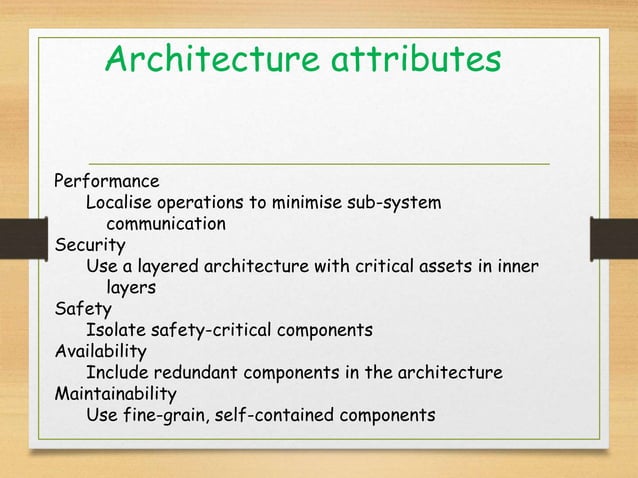 Architecture attributes

Performance
Localise operations to minimise sub-system communication
Security
Use a layered architecture with critical assets in inner layers
Safety
Isolate safety-critical components
Availability
Include redundant components in the architecture
Maintainability
Use fine-grain, self-contained components